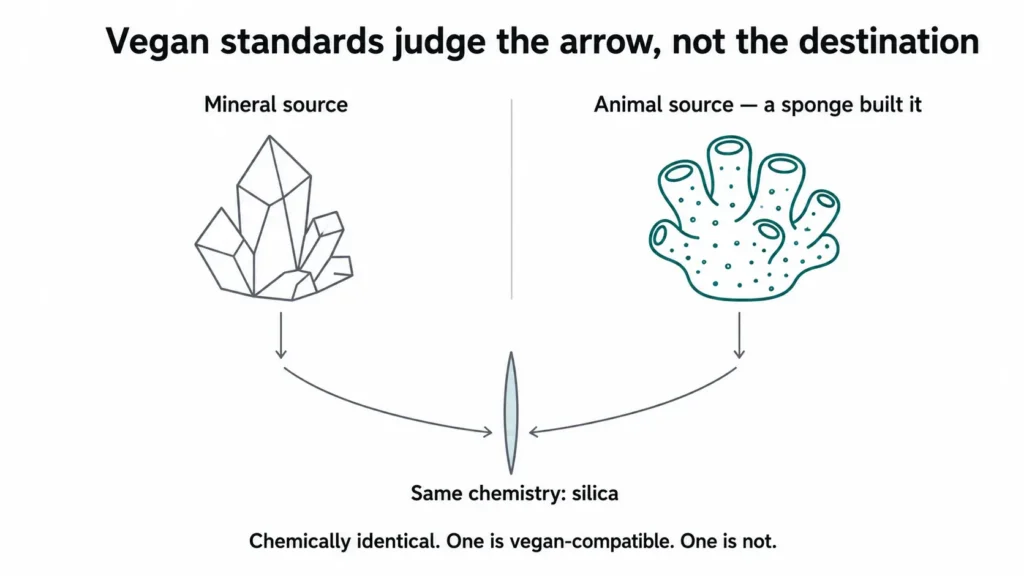 Vegan standards judge the arrow, not the destination

Mineral source

Animal source — a sponge built it

Same chemistry: silica

Chemically identical. One is vegan-compatible. One is not.